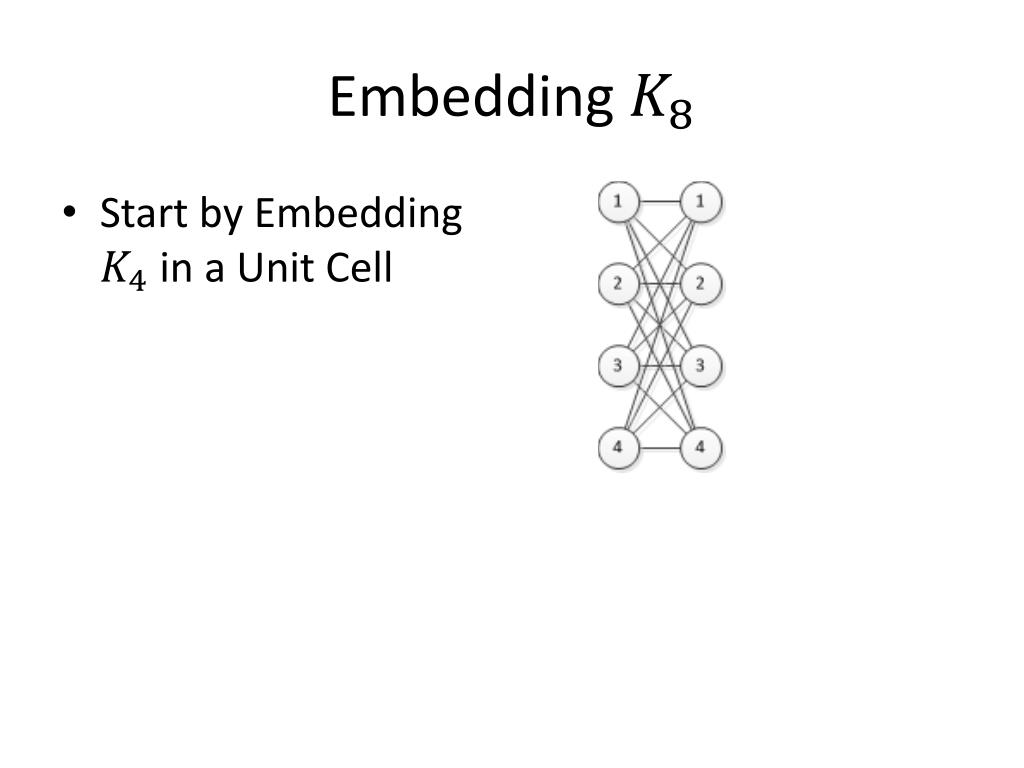 Embedding $K_8$

• Start by Embedding $K_4$ in a Unit Cell

1 1
2 2
3 3
4 4